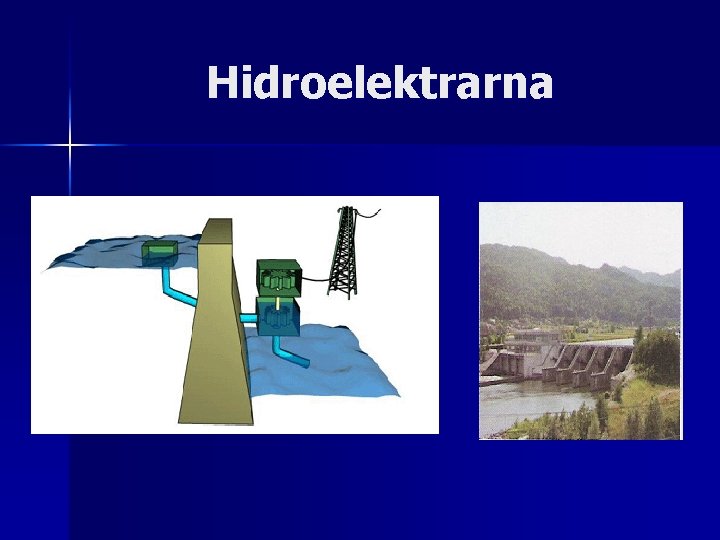 Hidroelektrarna